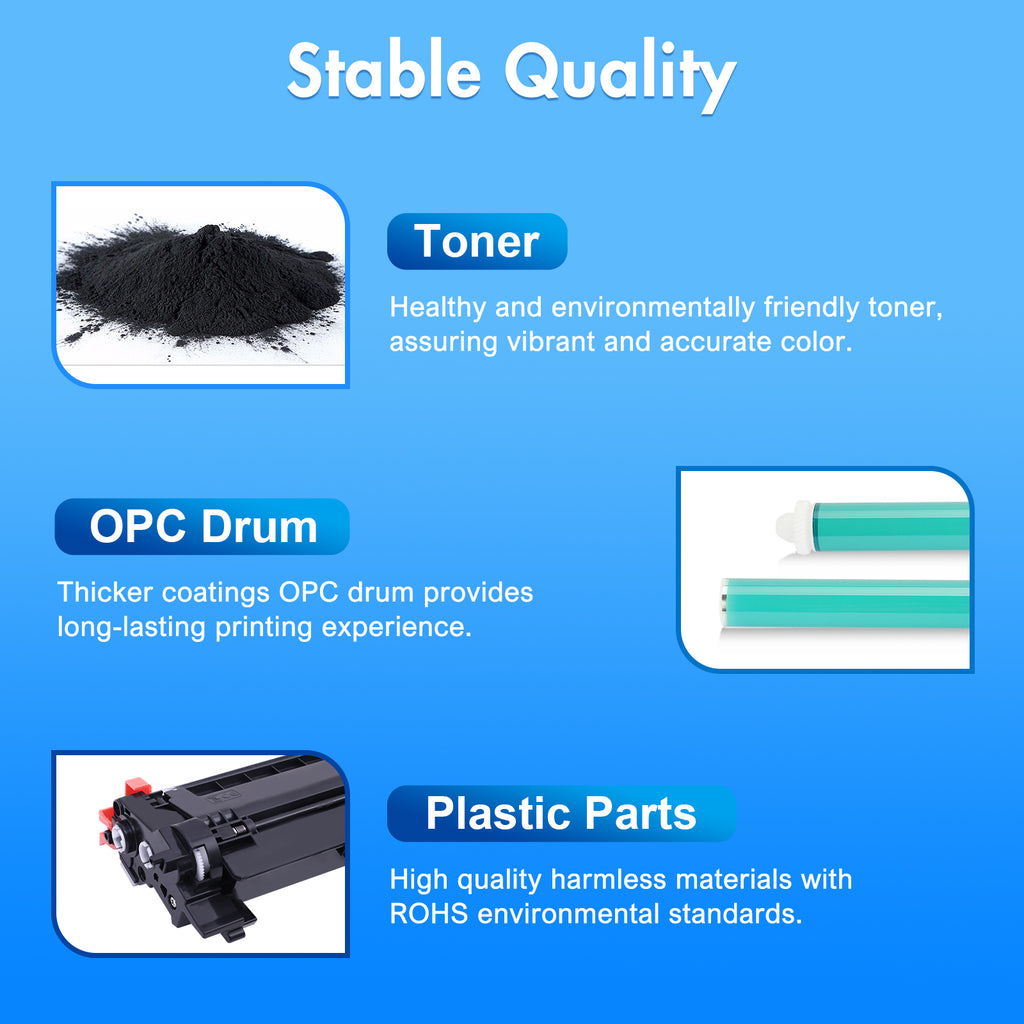 Stable Quality

Toner

Healthy and environmentally friendly toner, assuring vibrant and accurate color.

OPC Drum

Thicker coatings OPC drum provides long-lasting printing experience.

Plastic Parts

High quality harmless materials with ROHS environmental standards.